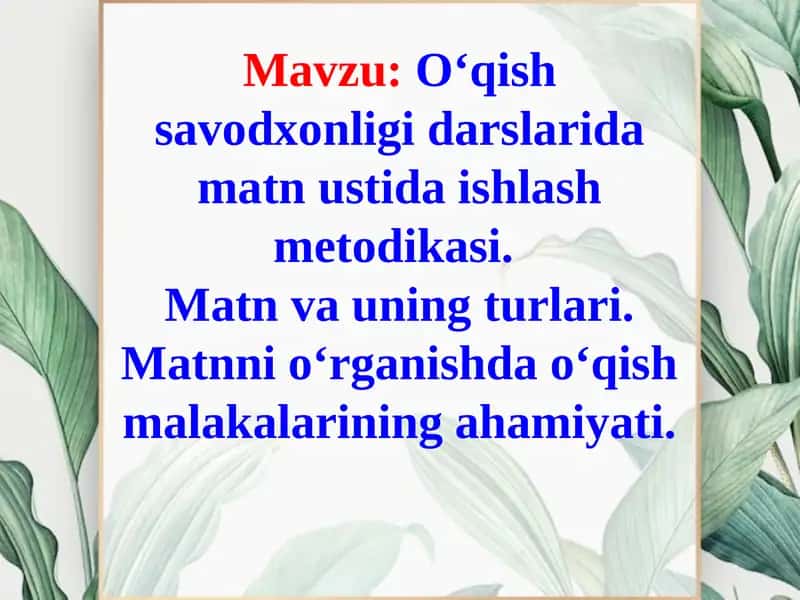 Mavzu: O‘qish savodxonligi darslarida matn ustida ishlash metodikasi.
Matn va uning turlari.
Matnni o‘rganishda o‘qish malakalarining ahamiyati.